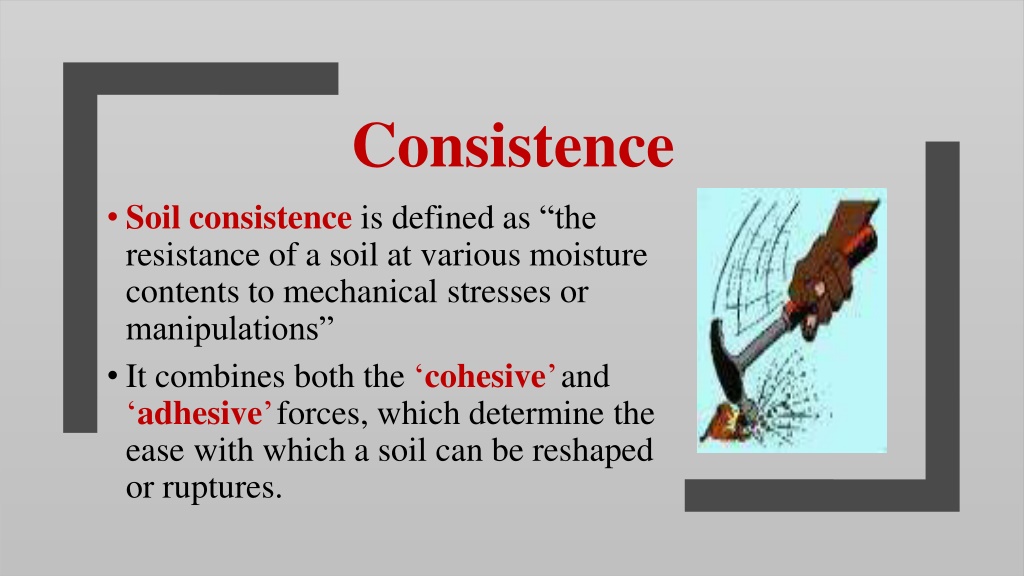 Consistence

• Soil consistence is defined as “the resistance of a soil at various moisture contents to mechanical stresses or manipulations”

• It combines both the ‘cohesive’ and ‘adhesive’ forces, which determine the ease with which a soil can be reshaped or ruptures.